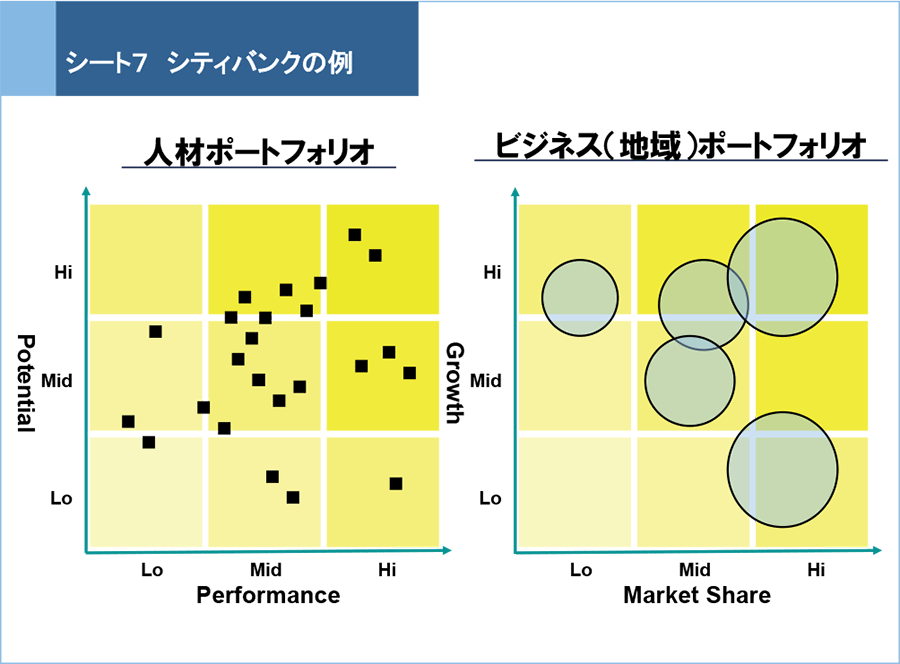 シート7　シティバンクの例

人材ポートフォリオ

Potential

Hi

Mid

Lo

Lo

Mid

Hi

Performance

ビジネス（地域）ポートフォリオ

Growth

Hi

Mid

Lo

Lo

Mid

Hi

Market Share